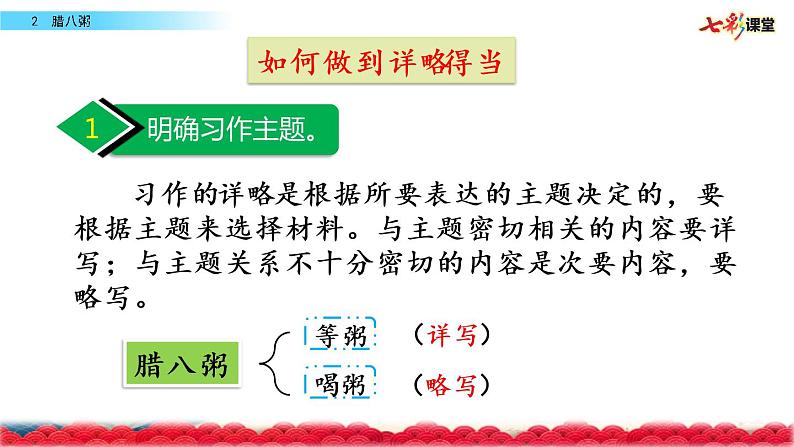 2 腊八粥

七彩课堂

如何做到详略得当

1 明确习作主题。

习作的详略是根据所要表达的主题决定的，要根据主题来选择材料。与主题密切相关的内容要详写；与主题关系不十分密切的内容是次要内容，要略写。

腊八粥

等粥 （详写）

喝粥 （略写）